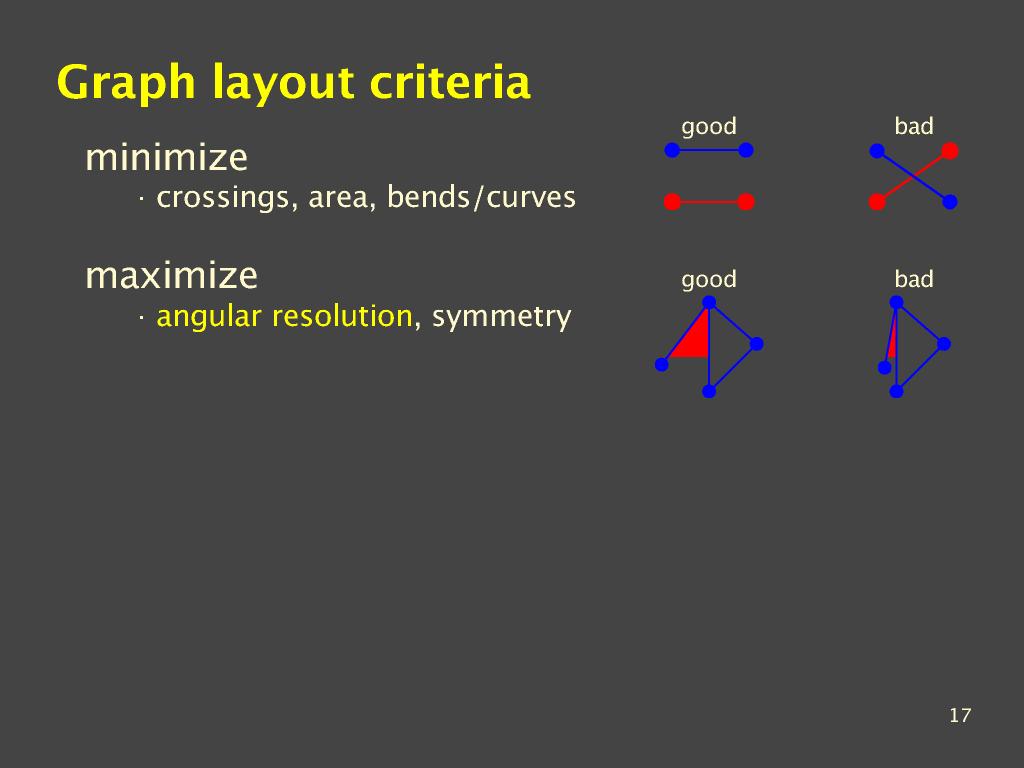 Graph layout criteria

minimize
· crossings, area, bends/curves

maximize
· angular resolution, symmetry

good
bad

good
bad

17